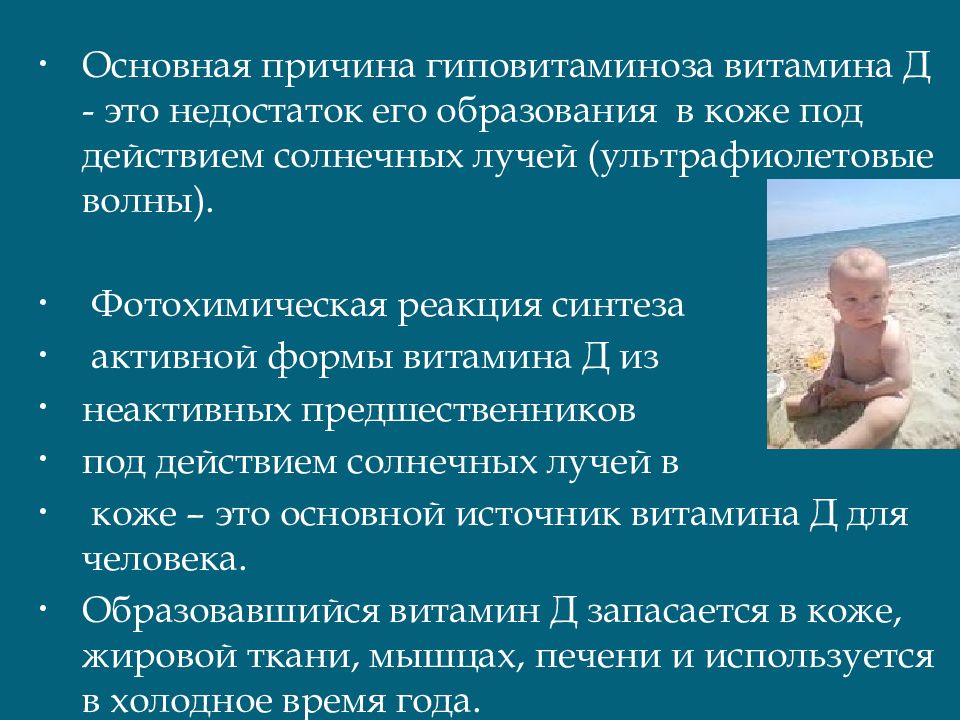 • Основная причина гиповитаминоза витамина Д - это недостаток его образования в коже под действием солнечных лучей (ультрафиолетовые волны).

• Фотохимическая реакция синтеза
• активной формы витамина Д из
• неактивных предшественников
• под действием солнечных лучей в
• коже – это основной источник витамина Д для человека.
• Образовавшийся витамин Д запасается в коже, жировой ткани, мышцах, печени и используется в холодное время года.